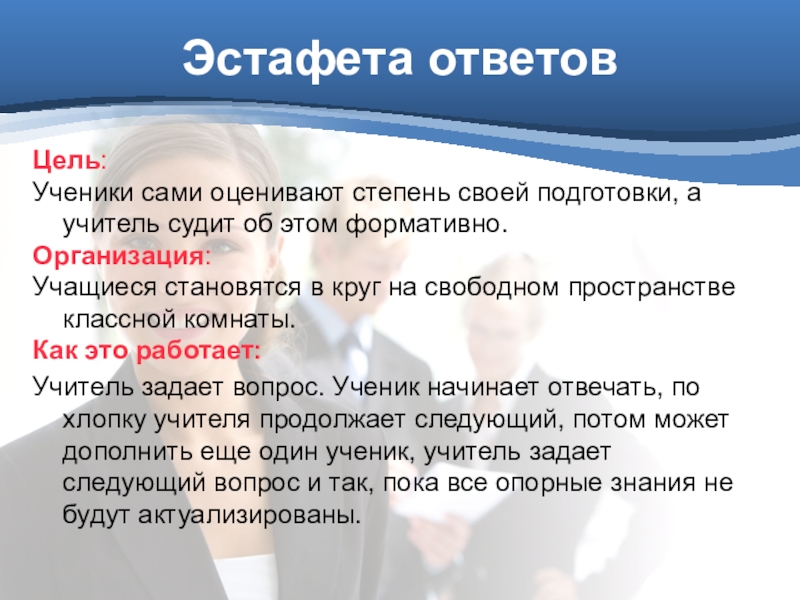 Эстафета ответов

Цель:
Ученики сами оценивают степень своей подготовки, а учитель судит об этом формативно.
Организация:
Учащиеся становятся в круг на свободном пространстве классной комнаты.
Как это работает:
Учитель задает вопрос. Ученик начинает отвечать, по хлопку учителя продолжает следующий, потом может дополнить еще один ученик, учитель задает следующий вопрос и так, пока все опорные знания не будут актуализированы.